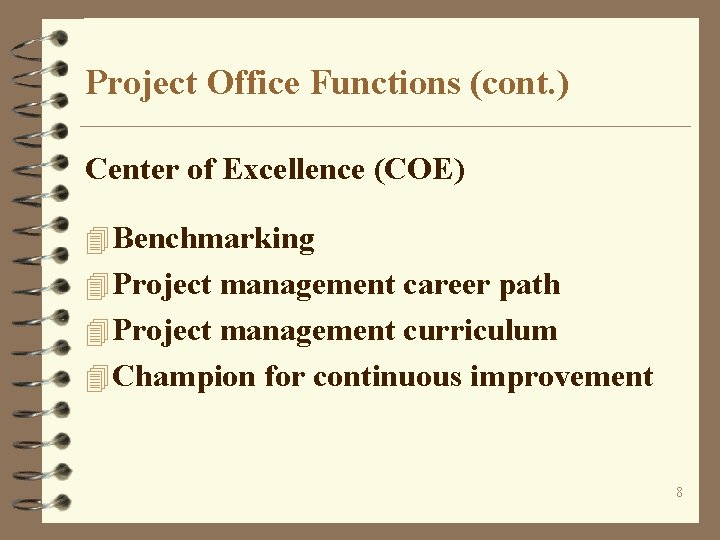 Project Office Functions (cont.)

Center of Excellence (COE)

Benchmarking
Project management career path
Project management curriculum
Champion for continuous improvement

8